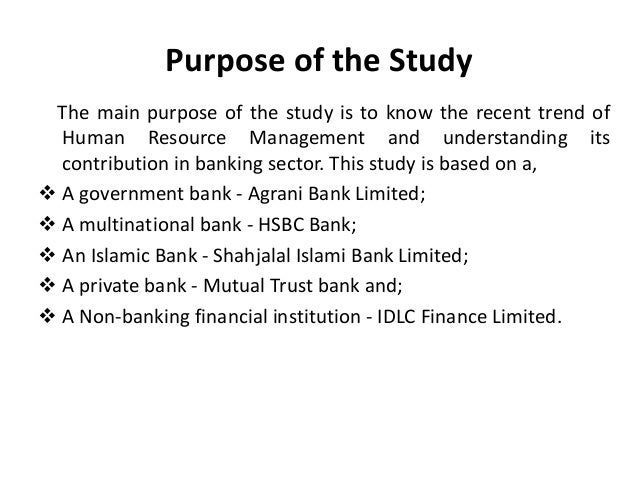 Purpose of the Study

The main purpose of the study is to know the recent trend of Human Resource Management and understanding its contribution in banking sector. This study is based on a,

❖ A government bank - Agrani Bank Limited;
❖ A multinational bank - HSBC Bank;
❖ An Islamic Bank - Shahjalal Islami Bank Limited;
❖ A private bank - Mutual Trust bank and;
❖ A Non-banking financial institution - IDLC Finance Limited.